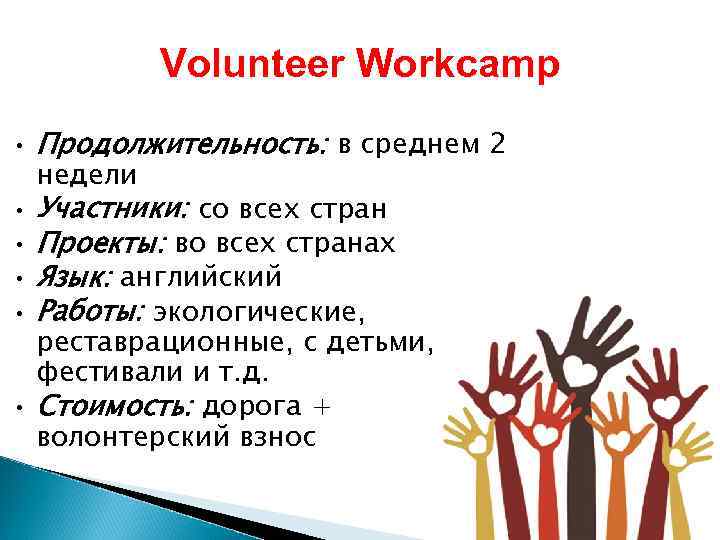 Volunteer Workcamp

• Продолжительность: в среднем 2 недели
• Участники: со всех стран
• Проекты: во всех странах
• Язык: английский
• Работы: экологические, реставрационные, с детьми, фестивали и т.д.
• Стоимость: дорога + волонтерский взнос